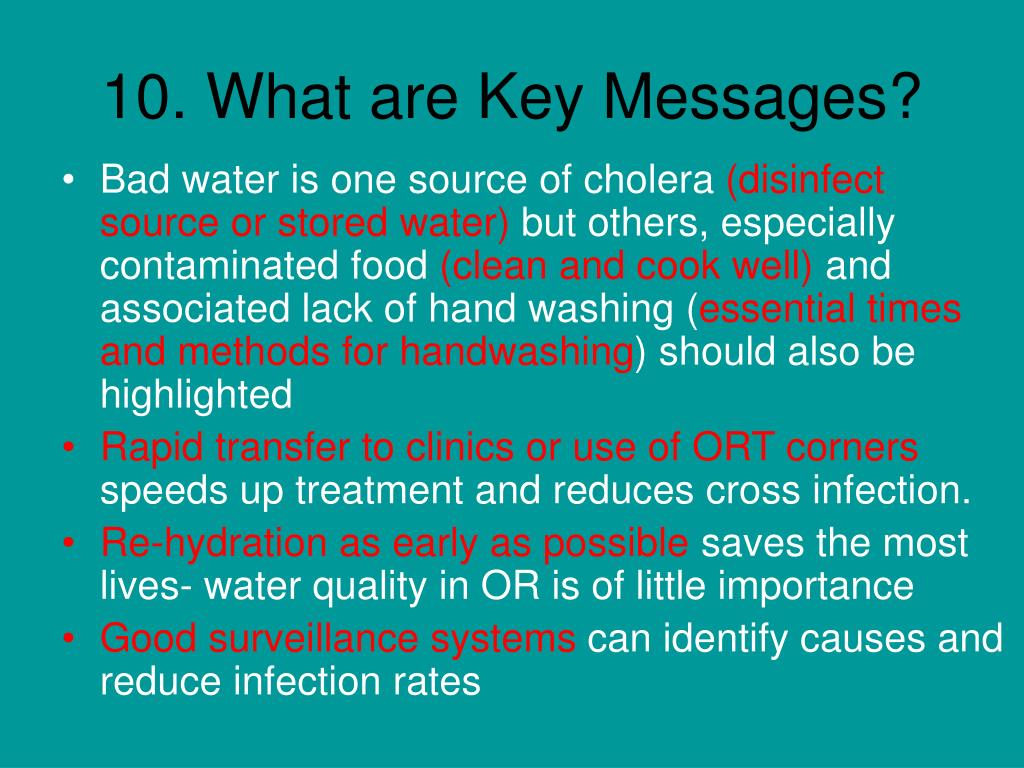 10. What are Key Messages?

• Bad water is one source of cholera (disinfect source or stored water) but others, especially contaminated food (clean and cook well) and associated lack of hand washing (essential times and methods for handwashing) should also be highlighted
• Rapid transfer to clinics or use of ORT corners speeds up treatment and reduces cross infection.
• Re-hydration as early as possible saves the most lives- water quality in OR is of little importance
• Good surveillance systems can identify causes and reduce infection rates